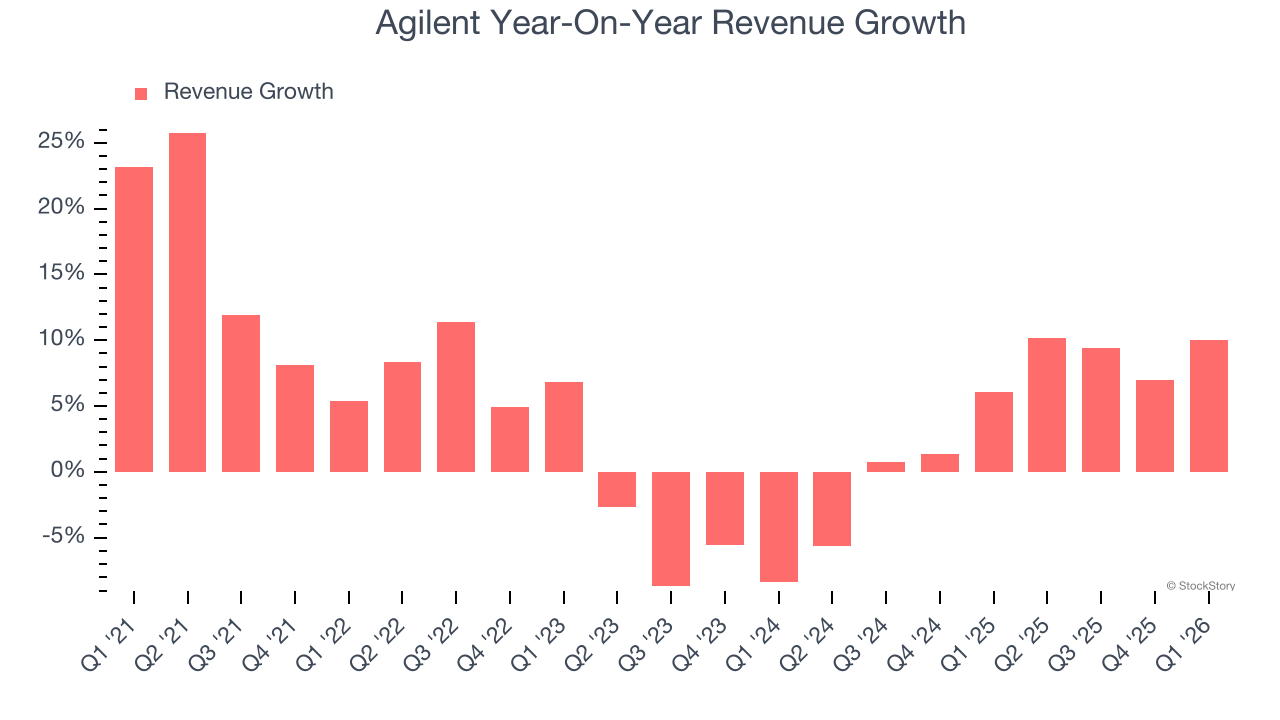 Agilent Year-On-Year Revenue Growth

Revenue Growth

25%
20%
15%
10%
5%
0%
-5%

© StockStory

Q1 '21
Q2 '21
Q3 '21
Q4 '21
Q1 '22
Q2 '22
Q3 '22
Q4 '22
Q1 '23
Q2 '23
Q3 '23
Q4 '23
Q1 '24
Q2 '24
Q3 '24
Q4 '24
Q1 '25
Q2 '25
Q3 '25
Q4 '25
Q1 '26